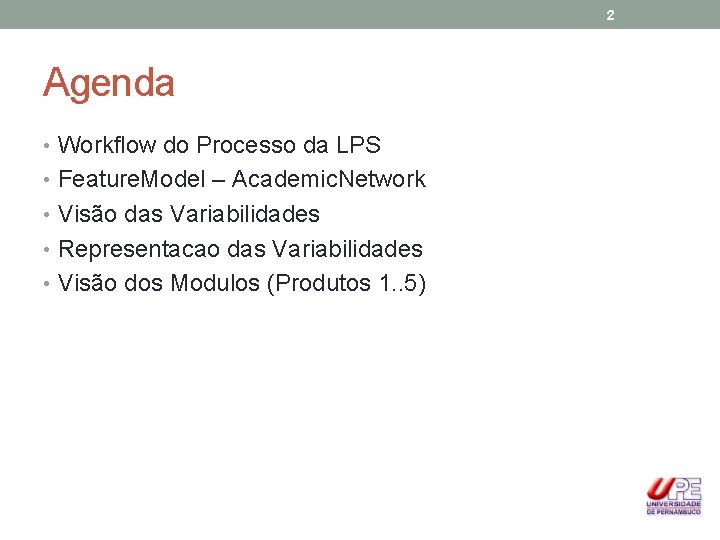 2

Agenda

• Workflow do Processo da LPS
• FeatureModel – AcademicNetwork
• Visão das Variabilidades
• Representacao das Variabilidades
• Visão dos Modulos (Produtos 1..5)

UPE
UNIVERSIDADE DE PERNAMBUCO